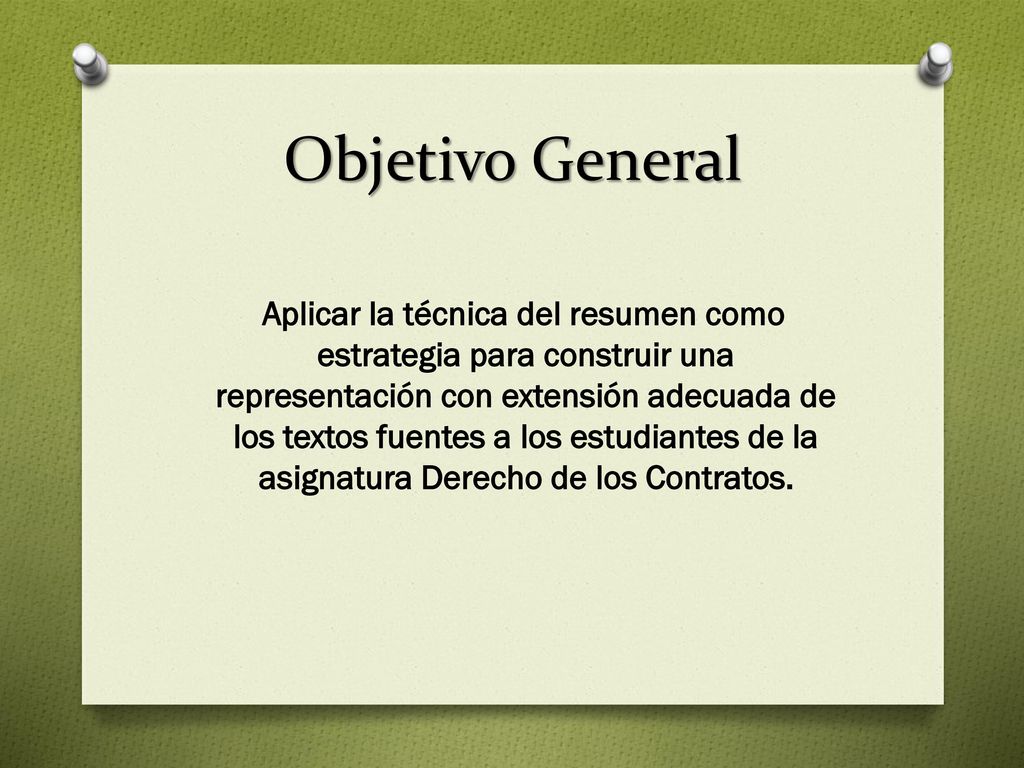 Objetivo General

Aplicar la técnica del resumen como estrategia para construir una representación con extensión adecuada de los textos fuentes a los estudiantes de la asignatura Derecho de los Contratos.